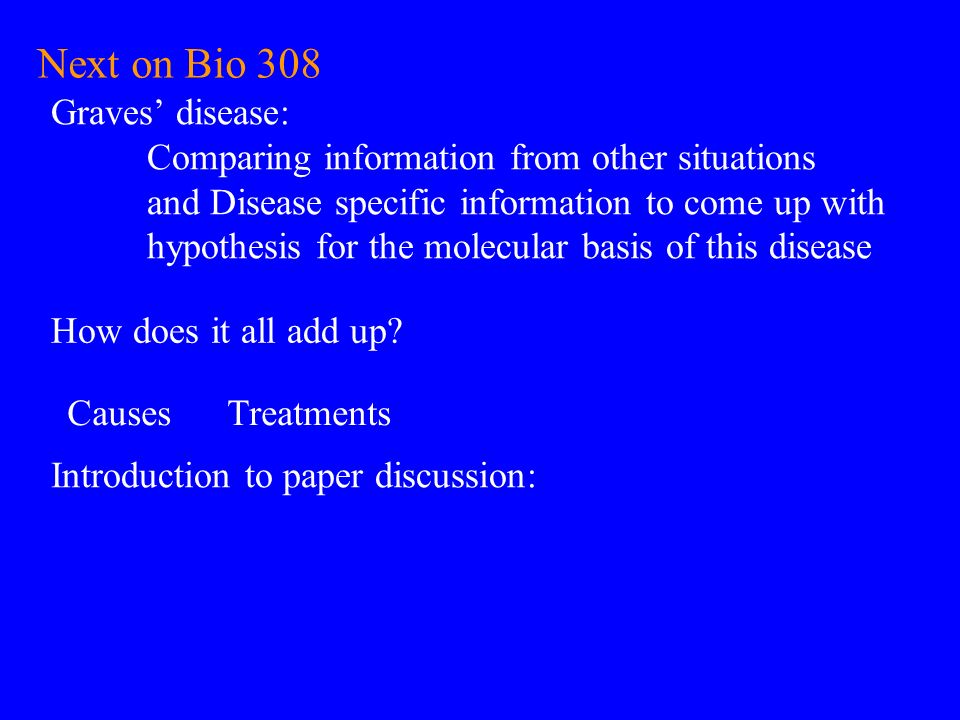 Next on Bio 308

Graves’ disease:

Comparing information from other situations and Disease specific information to come up with hypothesis for the molecular basis of this disease

How does it all add up?

Causes Treatments

Introduction to paper discussion: